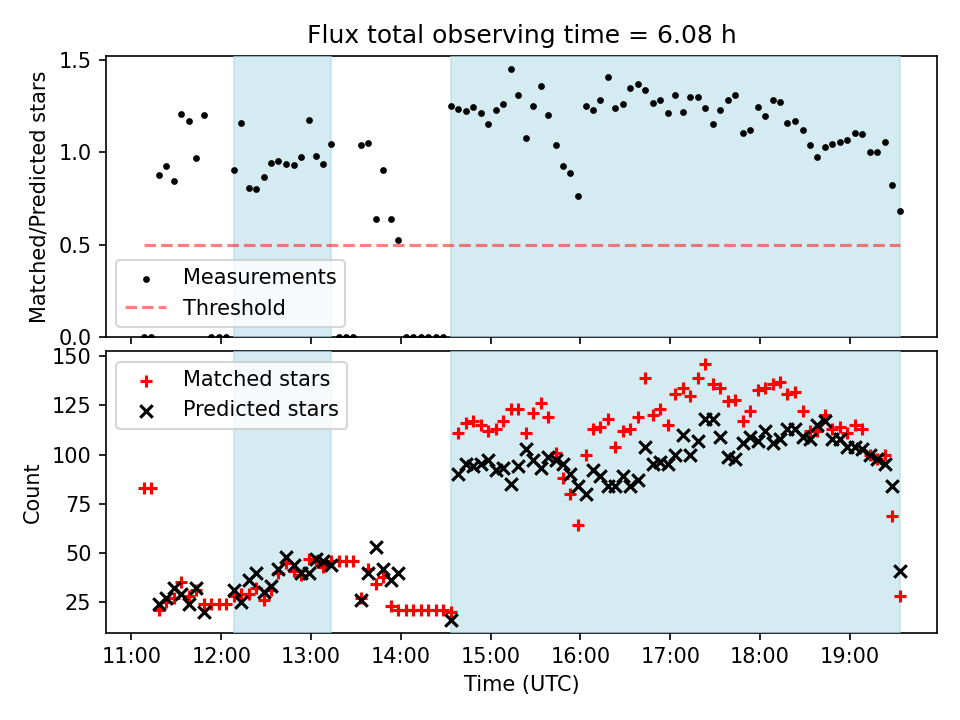 Flux total observing time = 6.08 h

Matched/Predicted stars

1.5
1.0
0.5
0.0

Measurements
Threshold

Count

150
125
100
75
50
25

Matched stars
Predicted stars

11:00 12:00 13:00 14:00 15:00 16:00 17:00 18:00 19:00

Time (UTC)